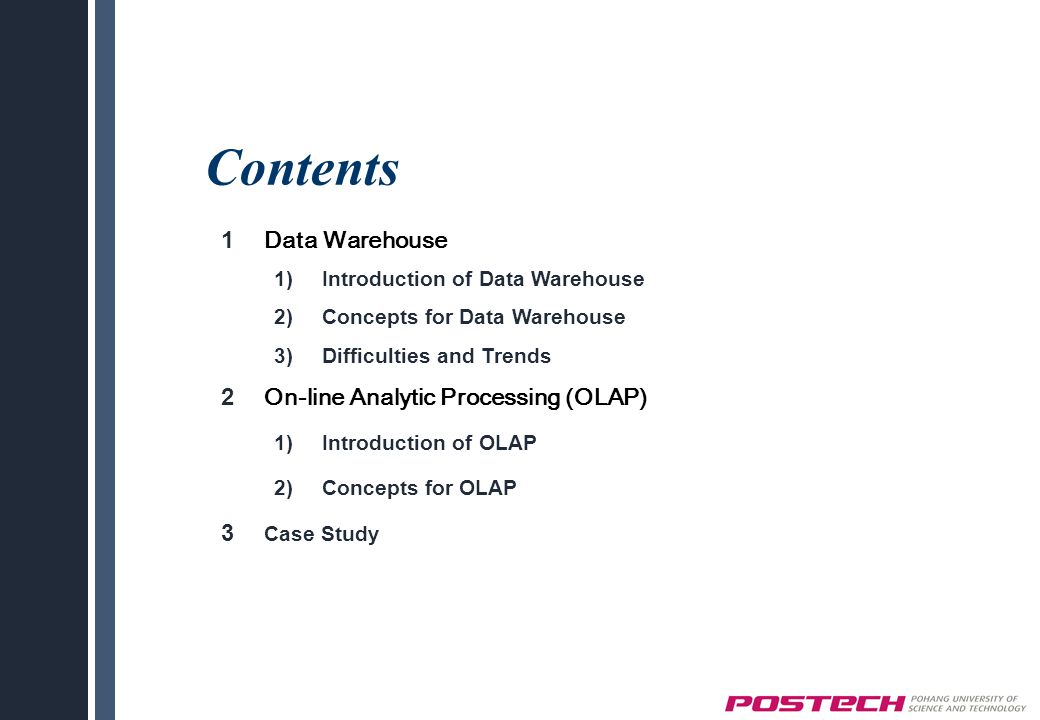 Contents

1 Data Warehouse

1) Introduction of Data Warehouse

2) Concepts for Data Warehouse

3) Difficulties and Trends

2 On-line Analytic Processing (OLAP)

1) Introduction of OLAP

2) Concepts for OLAP

3 Case Study

POSTECH POHANG UNIVERSITY OF SCIENCE AND TECHNOLOGY